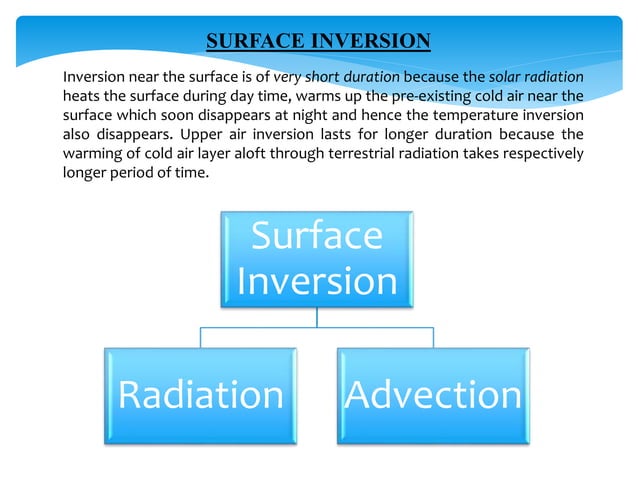 SURFACE INVERSION

Inversion near the surface is of very short duration because the solar radiation heats the surface during day time, warms up the pre-existing cold air near the surface which soon disappears at night and hence the temperature inversion also disappears. Upper air inversion lasts for longer duration because the warming of cold air layer aloft through terrestrial radiation takes respectively longer period of time.

Surface Inversion

Radiation

Advection